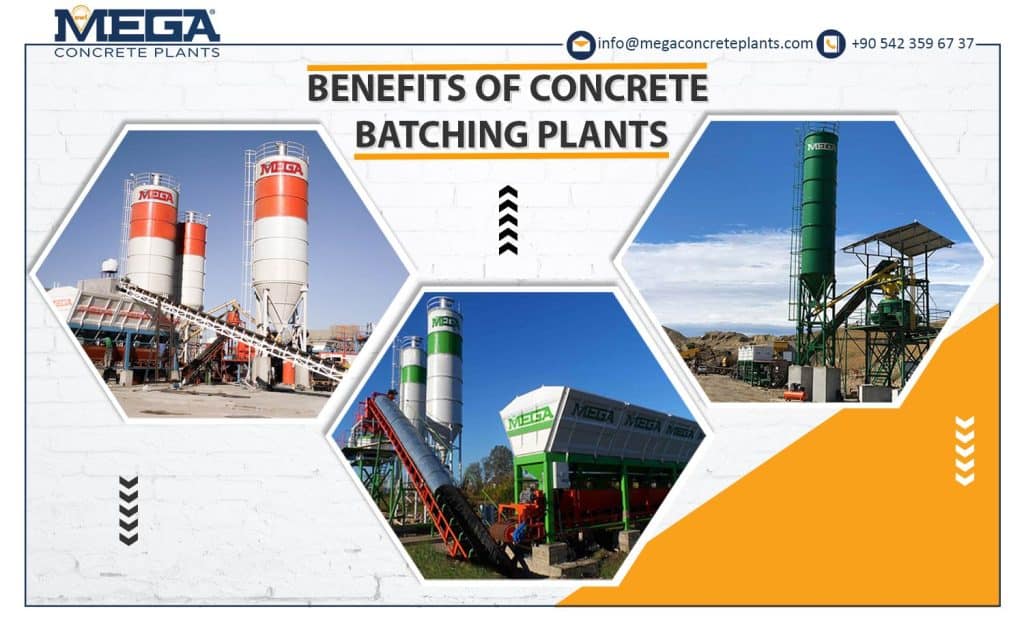 MEGA
CONCRETE PLANTS

info@megaconcreteplants.com +90 542 359 67 37

BENEFITS OF CONCRETE BATCHING PLANTS

MEGA

MEGA

MEGA

MEGA

MEGA MEGA MEGA